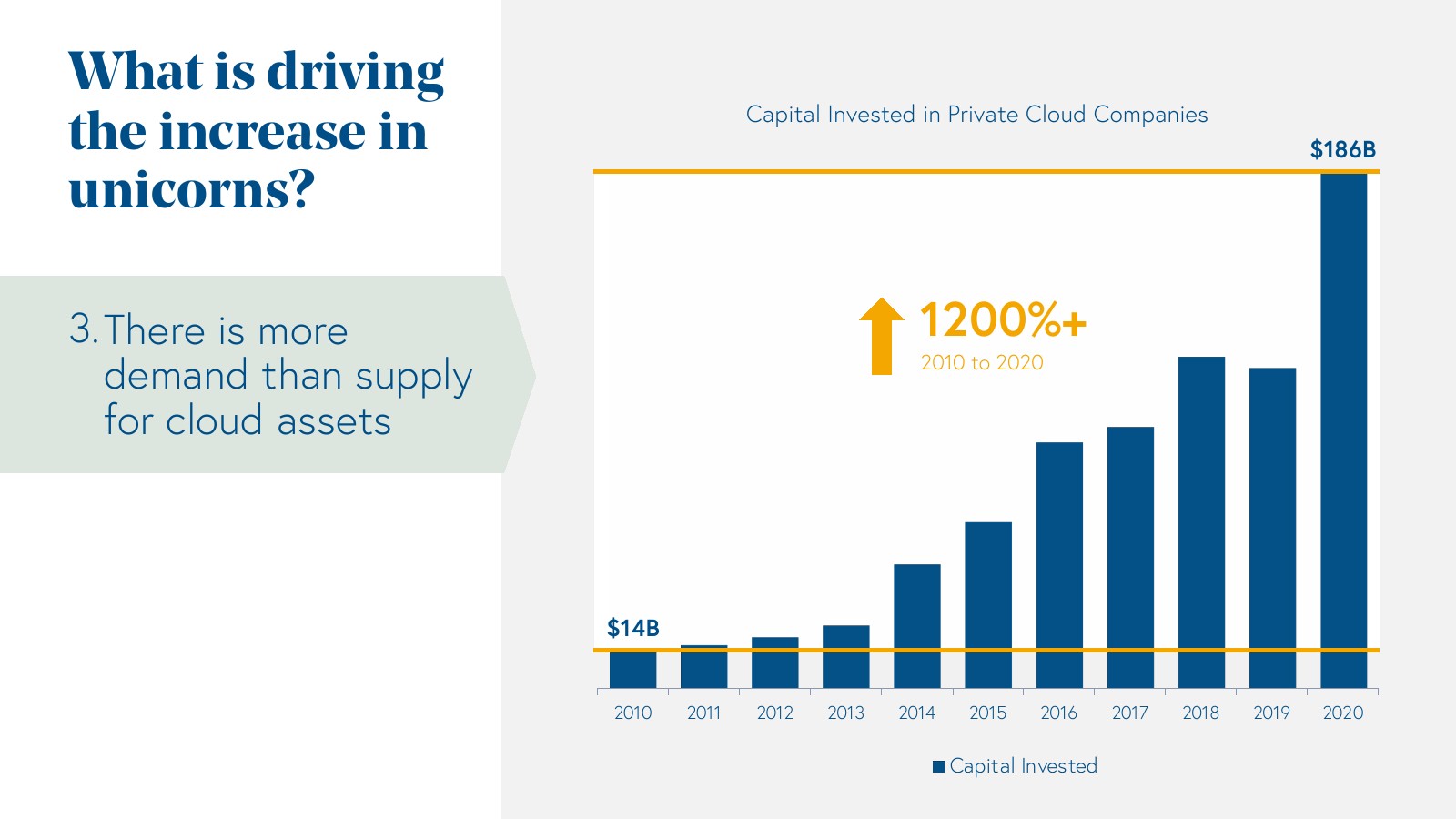 What is driving the increase in unicorns?

3. There is more demand than supply for cloud assets

Capital Invested in Private Cloud Companies

$186B

1200%+
2010 to 2020

$14B

2010 2011 2012 2013 2014 2015 2016 2017 2018 2019 2020

Capital Invested